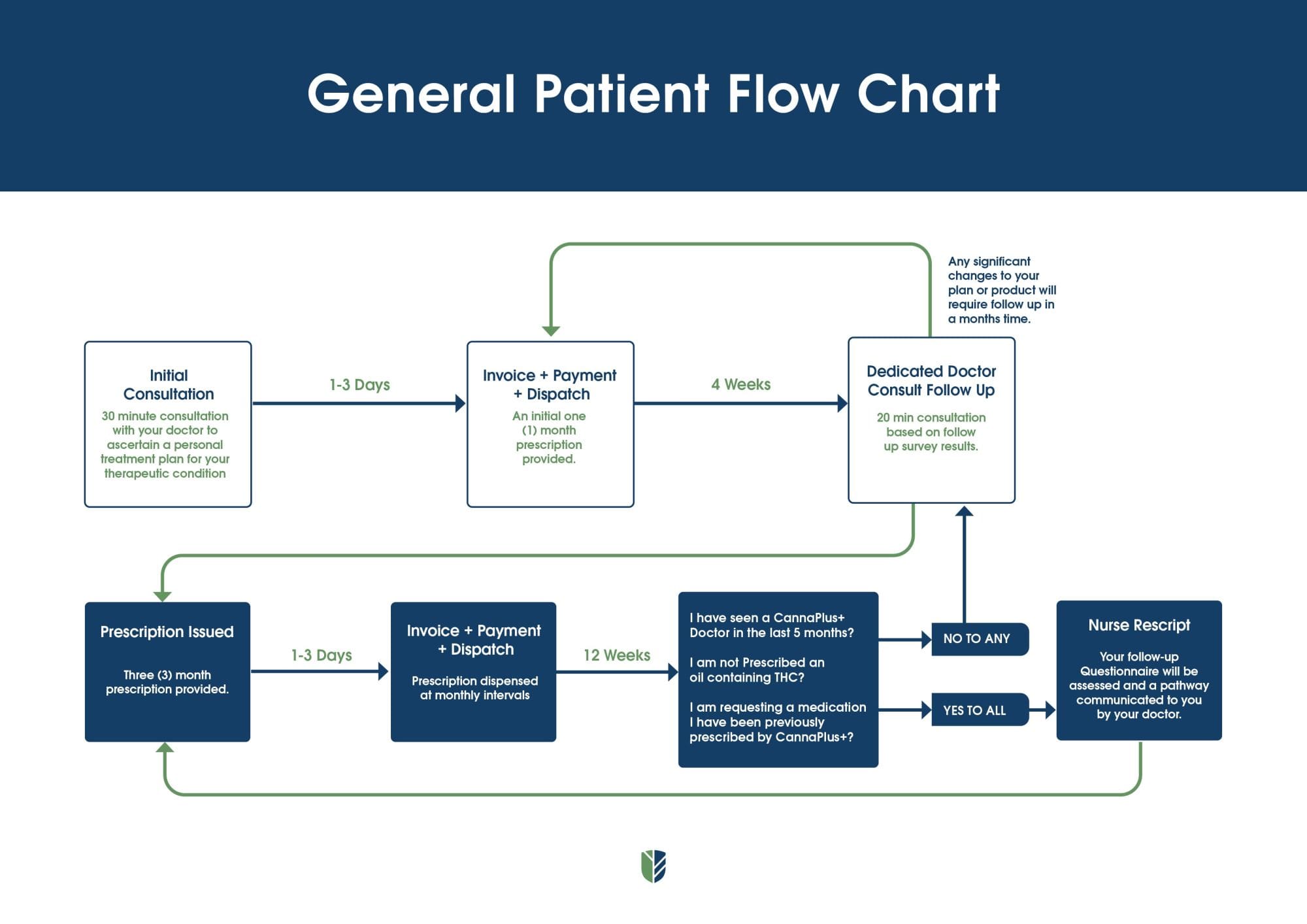 General Patient Flow Chart

Any significant changes to your plan or product will require follow up in a months time.

Initial Consultation
30 minute consultation with your doctor to ascertain a personal treatment plan for your therapeutic condition

1-3 Days

Invoice + Payment + Dispatch
An initial one (1) month prescription provided.

4 Weeks

Dedicated Doctor Consult Follow Up
20 min consultation based on follow up survey results.

Prescription Issued
Three (3) month prescription provided.

1-3 Days

Invoice + Payment + Dispatch
Prescription dispensed at monthly intervals

12 Weeks

I have seen a CannaPlus+ Doctor in the last 5 months?

I am not Prescribed an oil containing THC?

I am requesting a medication I have been previously prescribed by CannaPlus+?

NO TO ANY

YES TO ALL

Nurse Rescript
Your follow-up Questionnaire will be assessed and a pathway communicated to you by your doctor.